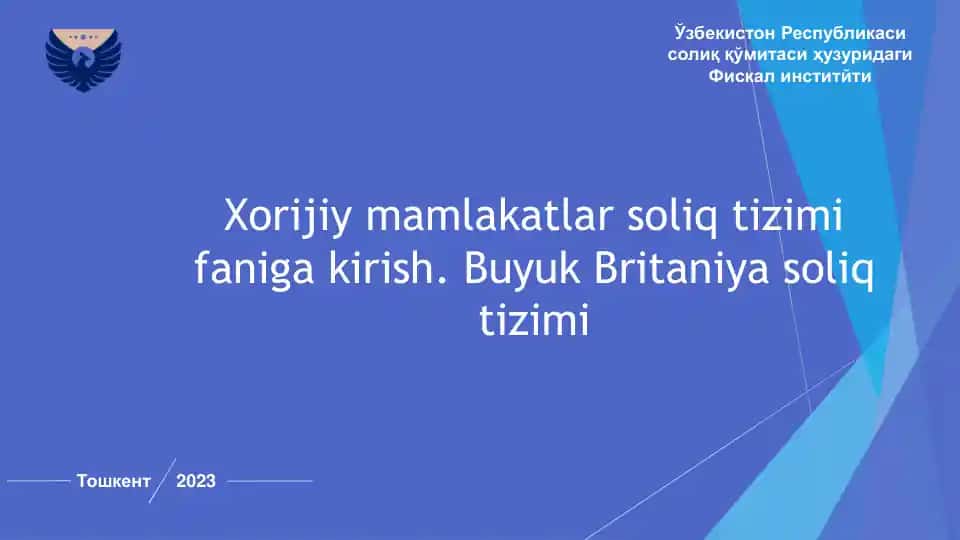 Ўзбекистон Республикаси солиқ қўмитаси ҳузуридаги Фискал институти

Xorijiy mamlakatlar soliq tizimi faniga kirish. Buyuk Britaniya soliq tizimi

Тошкент 2023